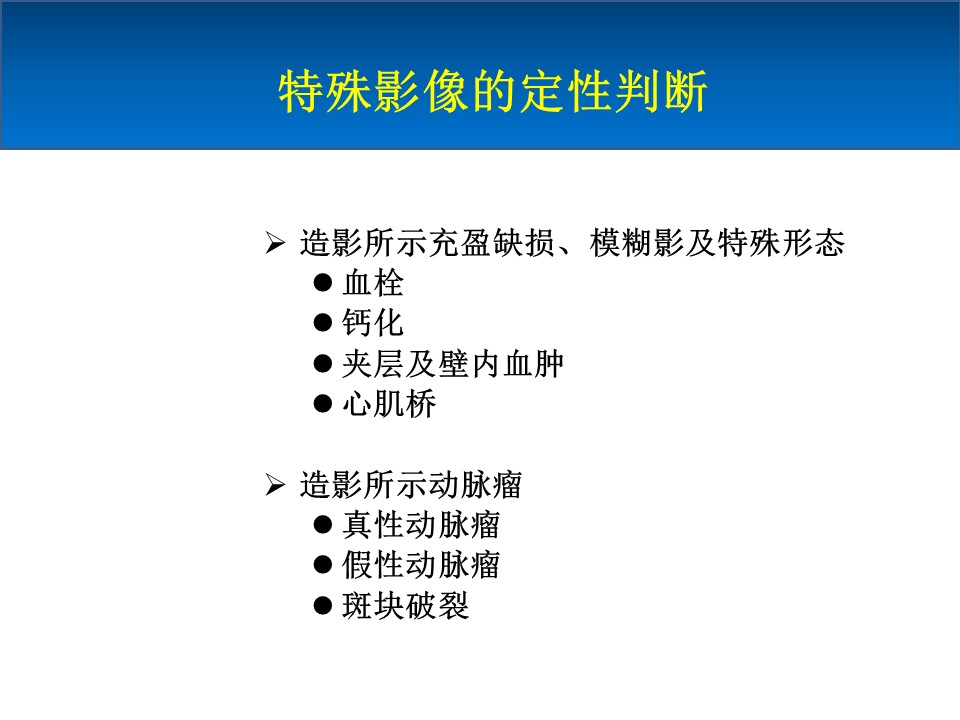 特殊影像的定性判断

➢ 造影所示充盈缺损、模糊影及特殊形态
● 血栓
● 钙化
● 夹层及壁内血肿
● 心肌桥

➢ 造影所示动脉瘤
● 真性动脉瘤
● 假性动脉瘤
● 斑块破裂